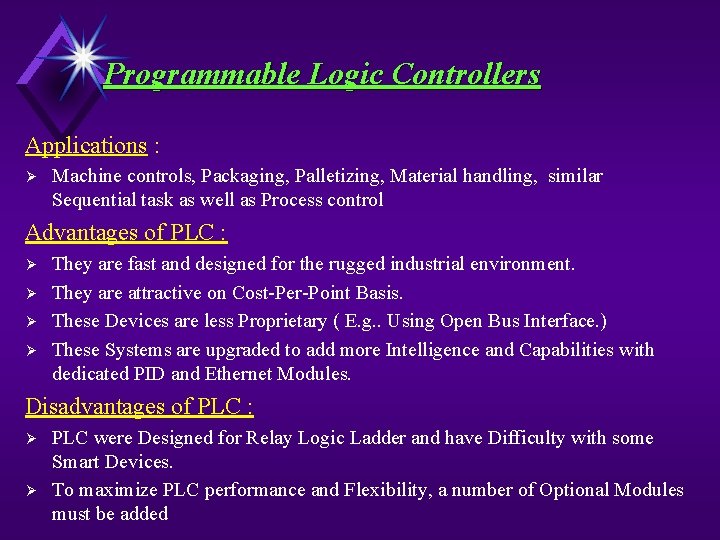 Programmable Logic Controllers

Applications :

➢ Machine controls, Packaging, Palletizing, Material handling, similar Sequential task as well as Process control

Advantages of PLC :

➢ They are fast and designed for the rugged industrial environment.

➢ They are attractive on Cost-Per-Point Basis.

➢ These Devices are less Proprietary ( E.g.. Using Open Bus Interface.)

➢ These Systems are upgraded to add more Intelligence and Capabilities with dedicated PID and Ethernet Modules.

Disadvantages of PLC :

➢ PLC were Designed for Relay Logic Ladder and have Difficulty with some Smart Devices.

➢ To maximize PLC performance and Flexibility, a number of Optional Modules must be added